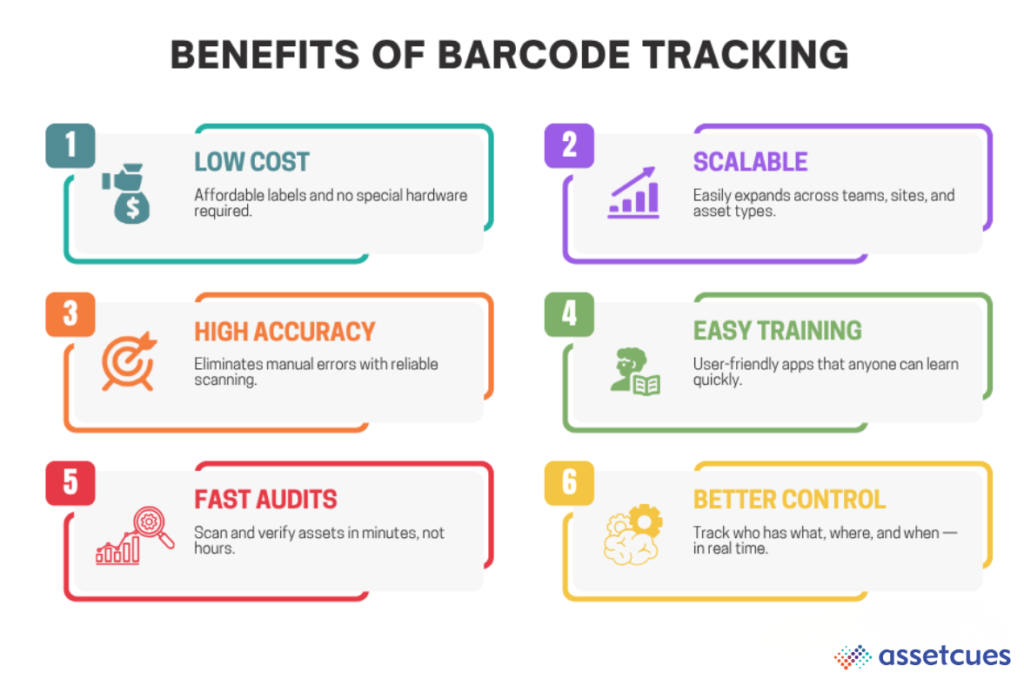 BENEFITS OF BARCODE TRACKING

1
LOW COST
Affordable labels and no special hardware required.

2
SCALABLE
Easily expands across teams, sites, and asset types.

3
HIGH ACCURACY
Eliminates manual errors with reliable scanning.

4
EASY TRAINING
User-friendly apps that anyone can learn quickly.

5
FAST AUDITS
Scan and verify assets in minutes, not hours.

6
BETTER CONTROL
Track who has what, where, and when — in real time.

assetcues